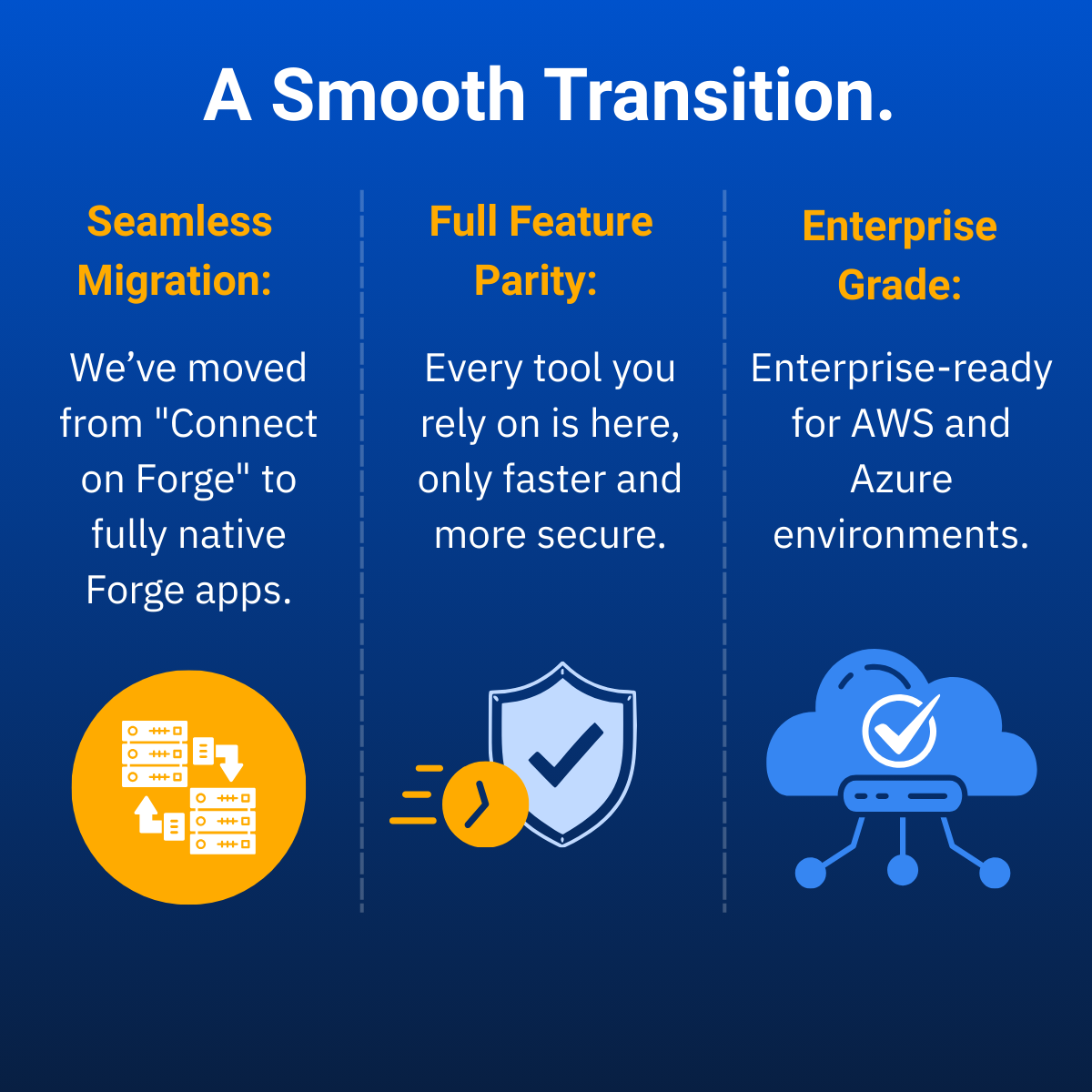 A Smooth Transition.

Seamless Migration:

We’ve moved from "Connect on Forge" to fully native Forge apps.

Full Feature Parity:

Every tool you rely on is here, only faster and more secure.

Enterprise Grade:

Enterprise-ready for AWS and Azure environments.